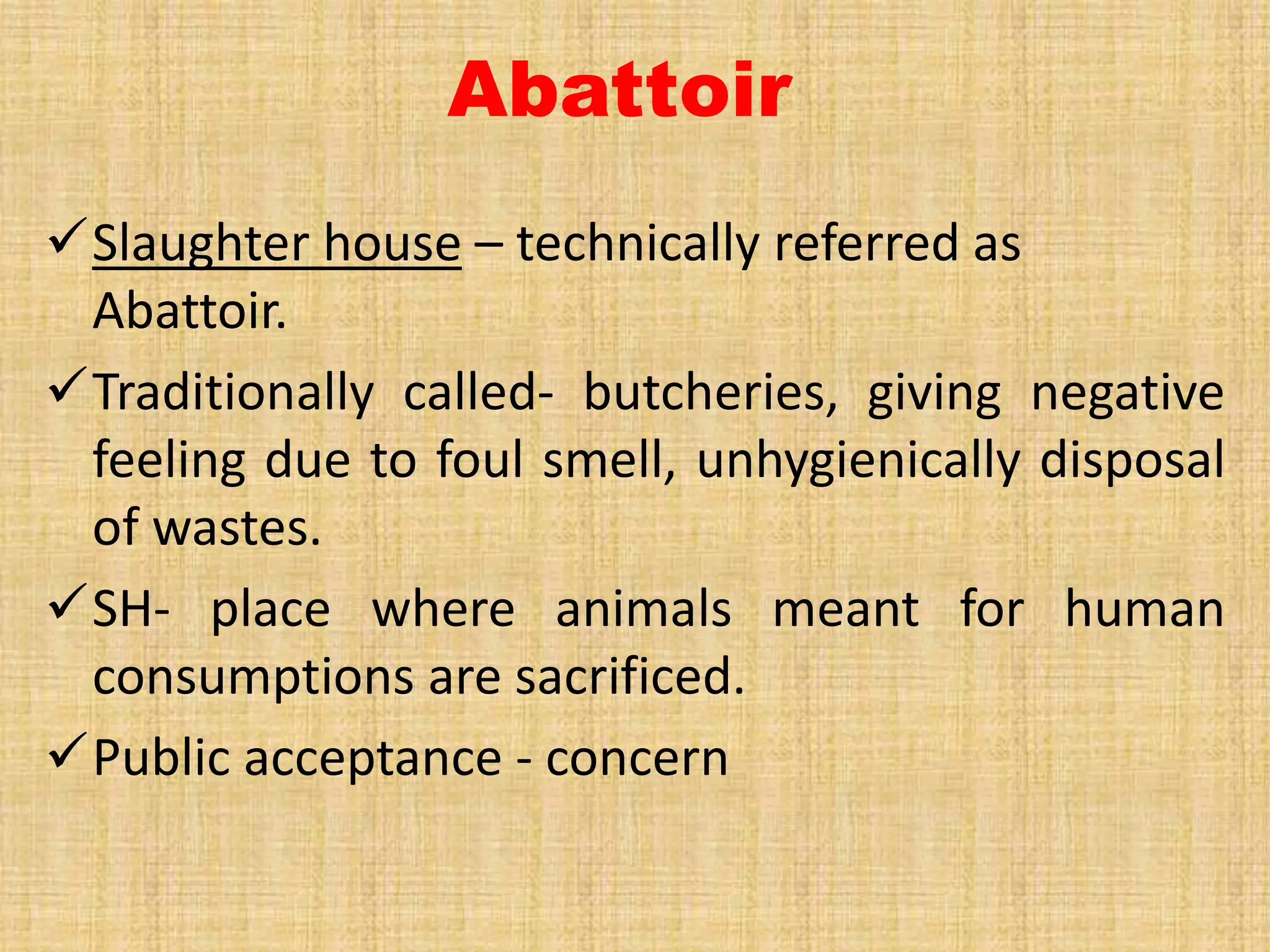 Abattoir

✓ Slaughter house – technically referred as Abattoir.

✓ Traditionally called- butcheries, giving negative feeling due to foul smell, unhygienically disposal of wastes.

✓ SH- place where animals meant for human consumptions are sacrificed.

✓ Public acceptance - concern